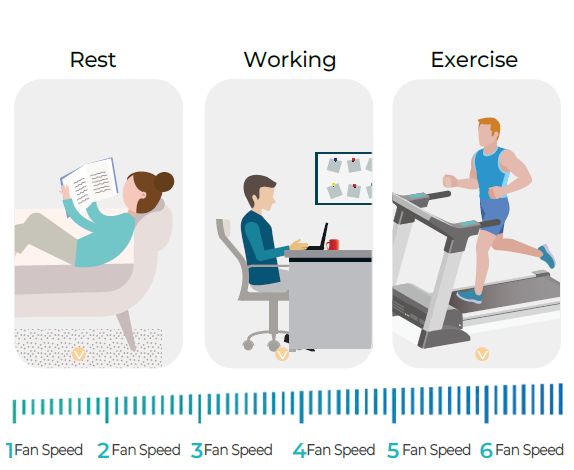 Rest

Working

Exercise

1 Fan Speed 2 Fan Speed 3 Fan Speed 4 Fan Speed 5 Fan Speed 6 Fan Speed